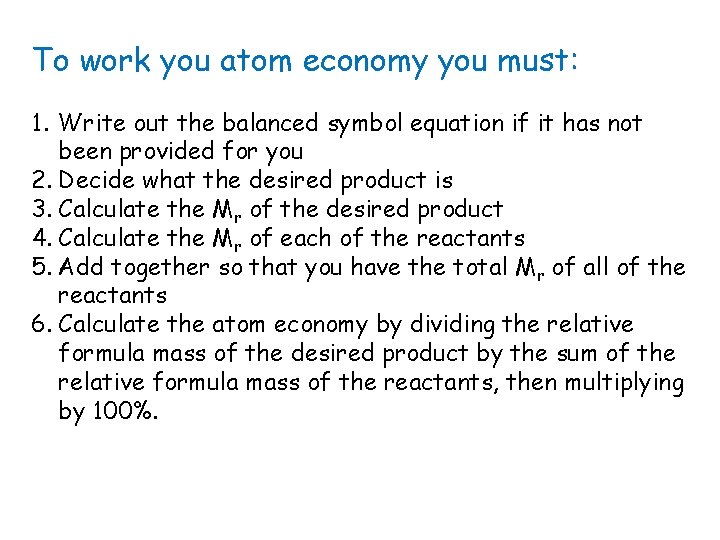 To work you atom economy you must:

1. Write out the balanced symbol equation if it has not been provided for you
2. Decide what the desired product is
3. Calculate the $M_r$ of the desired product
4. Calculate the $M_r$ of each of the reactants
5. Add together so that you have the total $M_r$ of all of the reactants
6. Calculate the atom economy by dividing the relative formula mass of the desired product by the sum of the relative formula mass of the reactants, then multiplying by 100%.